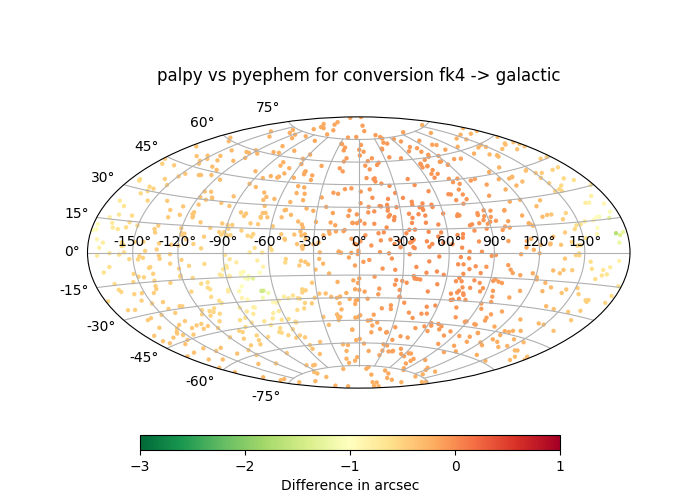 palpy vs pyephem for conversion fk4 -> galactic

75°
60°
45°
30°
15°
0°
-15°
-30°
-45°
-60°
-75°

-150° -120° -90° -60° -30° 0° 30° 60° 90° 120° 150°

−3 −2 −1 0 1
Difference in arcsec